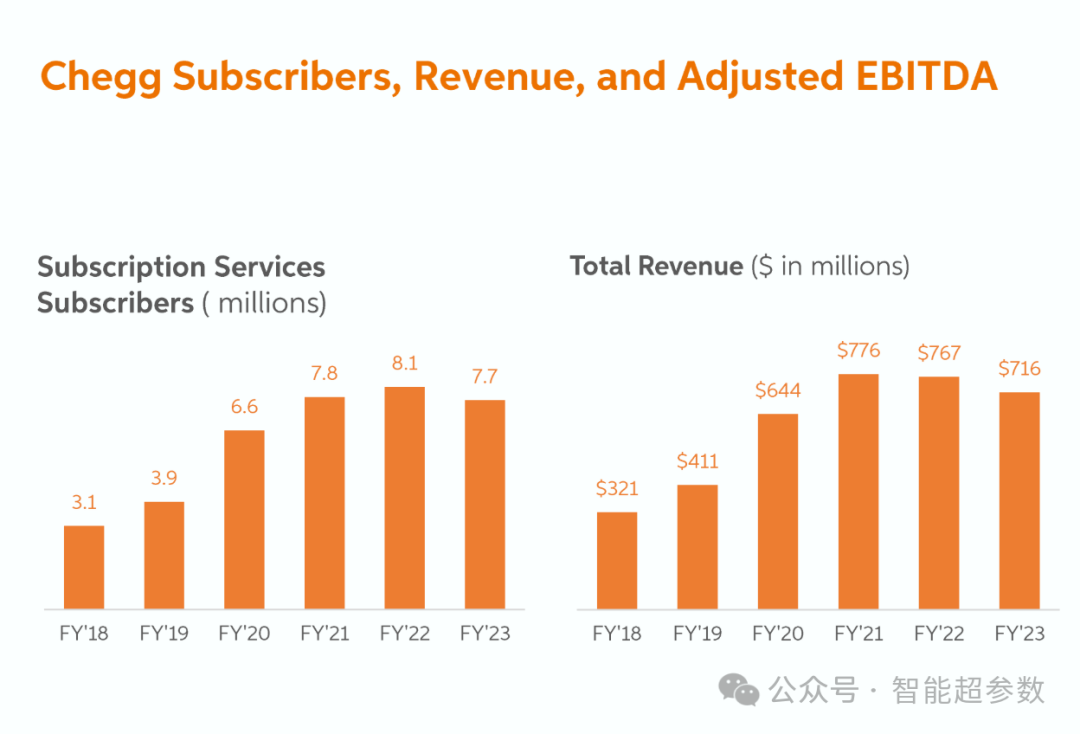 Chegg Subscribers, Revenue, and Adjusted EBITDA

Subscription Services Subscribers ( millions)

3.1
3.9
6.6
7.8
8.1
7.7

FY'18 FY'19 FY'20 FY'21 FY'22 FY'23

Total Revenue ($ in millions)

$321
$411
$644
$776
$767
$716

FY'18 FY'19 FY'20 FY'21 FY'22 FY'23

公众号 · 智能超参数